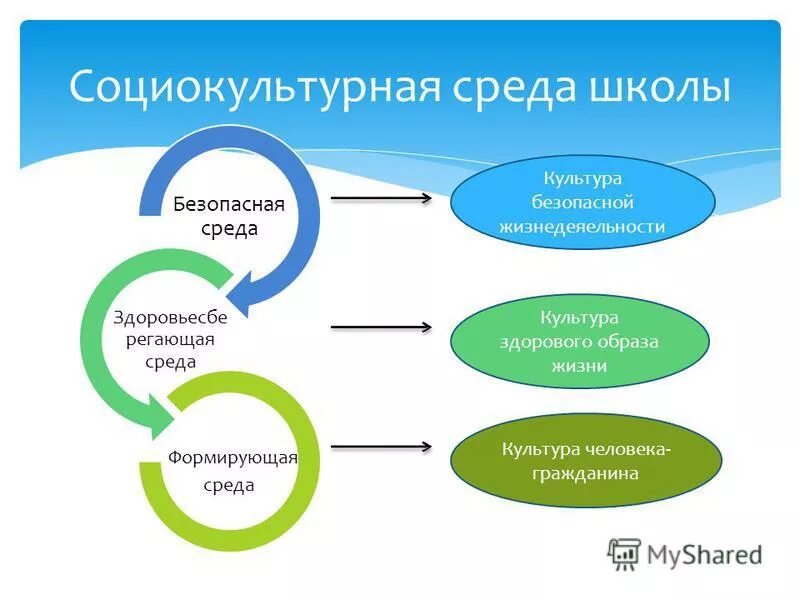 Социокультурная среда школы

Безопасная среда

Культура безопасной жизнедеяельности

Здоровьесбе регающая среда

Культура здорового образа жизни

Формирующая среда

Культура человека-гражданина

MyShared